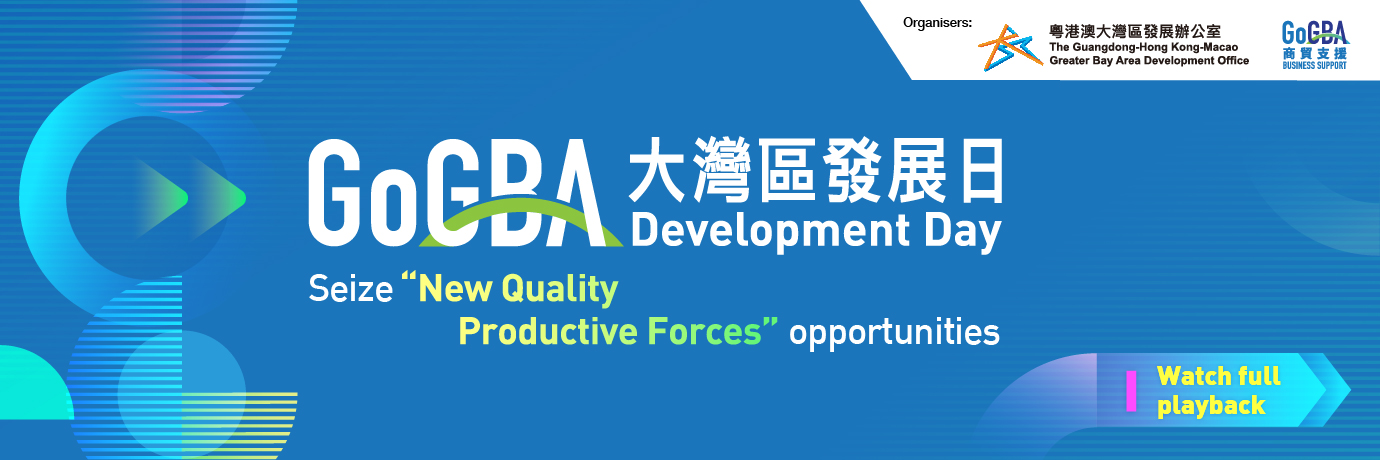 Organisers:
粵港澳大灣區發展辦公室
The Guangdong-Hong Kong-Macao Greater Bay Area Development Office

GoGBA
商貿支援
BUSINESS SUPPORT

GoGBA 大灣區發展日
Development Day

Seize "New Quality Productive Forces" opportunities

Watch full playback